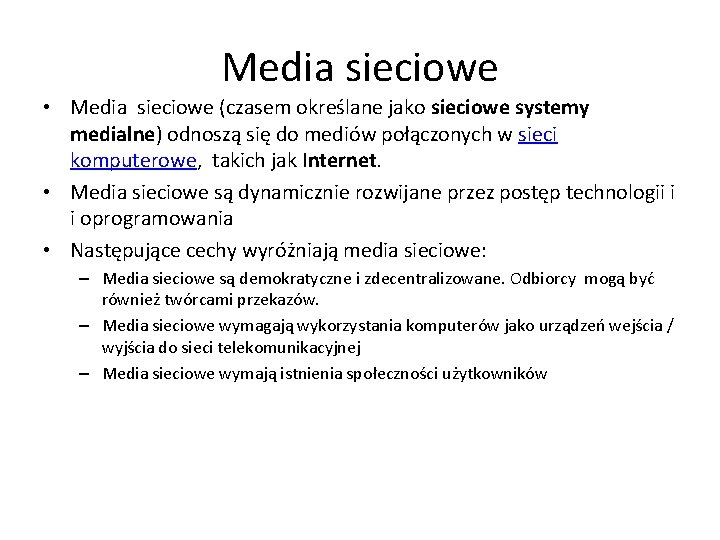 Media sieciowe

• Media sieciowe (czasem określane jako sieciowe systemy medialne) odnoszą się do mediów połączonych w sieci komputerowe, takich jak Internet.

• Media sieciowe są dynamicznie rozwijane przez postęp technologii i i oprogramowania

• Następujące cechy wyróżniają media sieciowe:

– Media sieciowe są demokratyczne i zdecentralizowane. Odbiorcy mogą być również twórcami przekazów.

– Media sieciowe wymagają wykorzystania komputerów jako urządzeń wejścia / wyjścia do sieci telekomunikacyjnej

– Media sieciowe wymają istnienia społeczności użytkowników